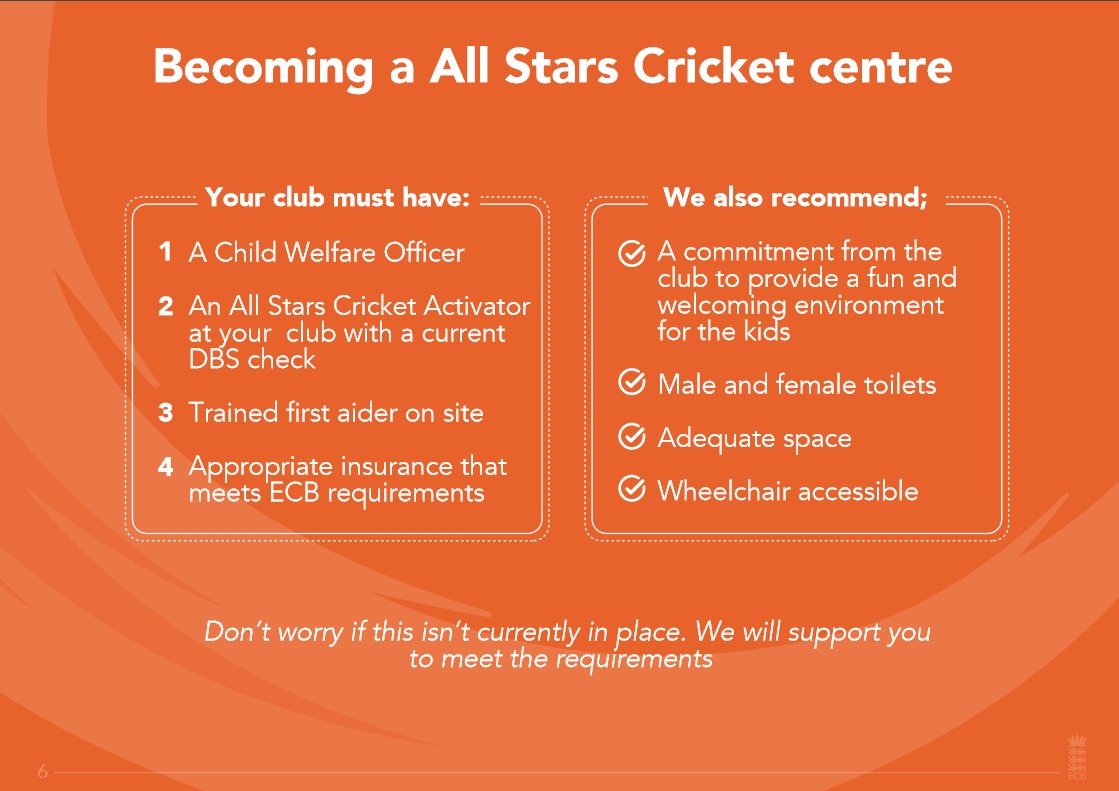 Becoming a All Stars Cricket centre

Your club must have:

1 A Child Welfare Officer

2 An All Stars Cricket Activator at your club with a current DBS check

3 Trained first aider on site

4 Appropriate insurance that meets ECB requirements

We also recommend;

A commitment from the club to provide a fun and welcoming environment for the kids

Male and female toilets

Adequate space

Wheelchair accessible

Don't worry if this isn't currently in place. We will support you to meet the requirements

6

ECB